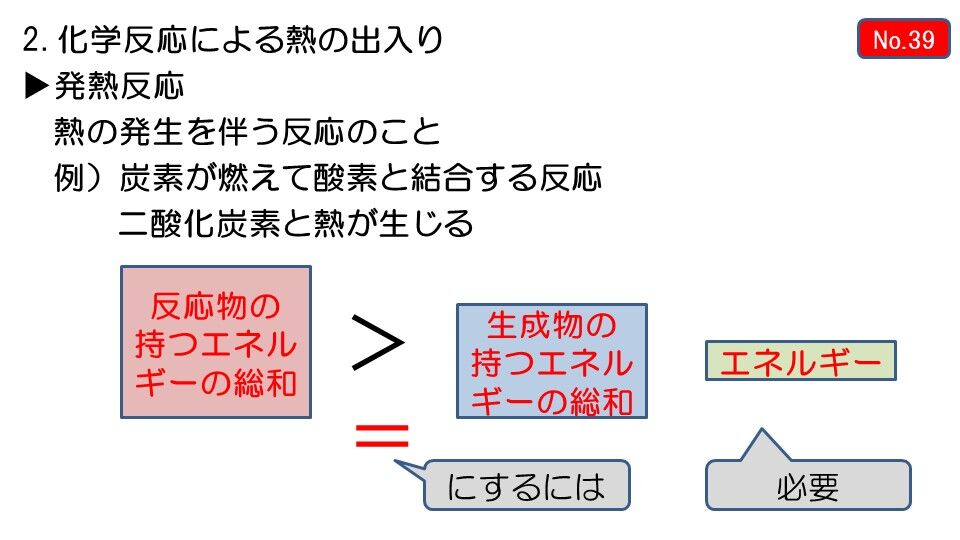 2. 化学反応による熱の出入り

No.39

▶発熱反応

熱の発生を伴う反応のこと

例）炭素が燃えて酸素と結合する反応

二酸化炭素と熱が生じる

反応物の持つエネルギーの総和

>

生成物の持つエネルギーの総和

エネルギー

=

にするには

必要